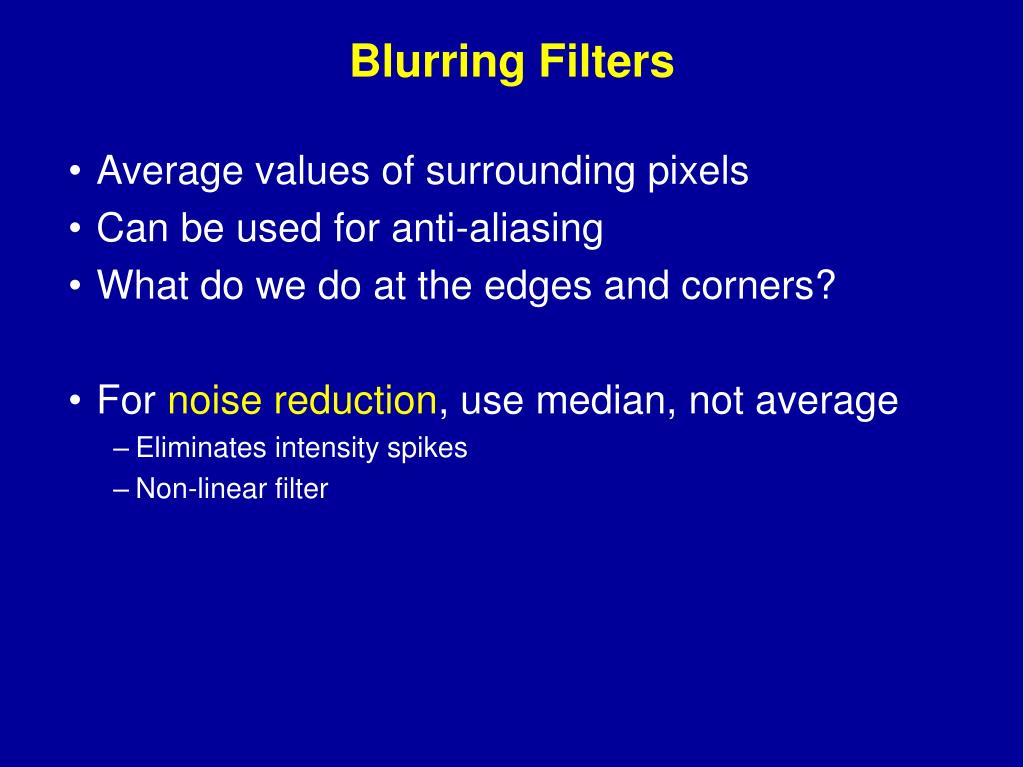 Blurring Filters

• Average values of surrounding pixels
• Can be used for anti-aliasing
• What do we do at the edges and corners?

• For noise reduction, use median, not average
– Eliminates intensity spikes
– Non-linear filter